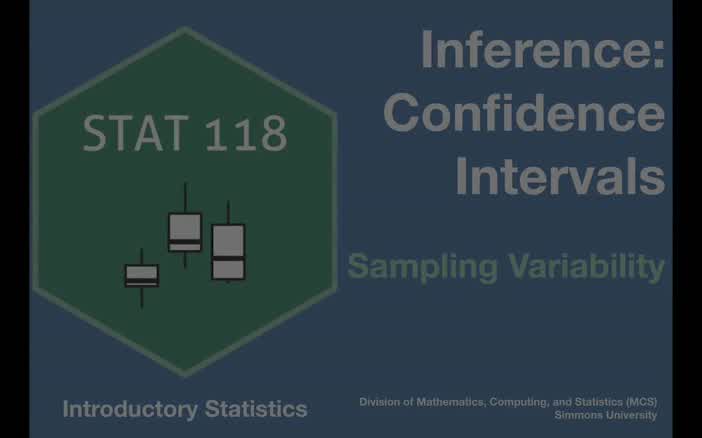 STAT 118

Inference: Confidence Intervals

Sampling Variability

Introductory Statistics

Division of Mathematics, Computing, and Statistics (MCS)
Simmons University